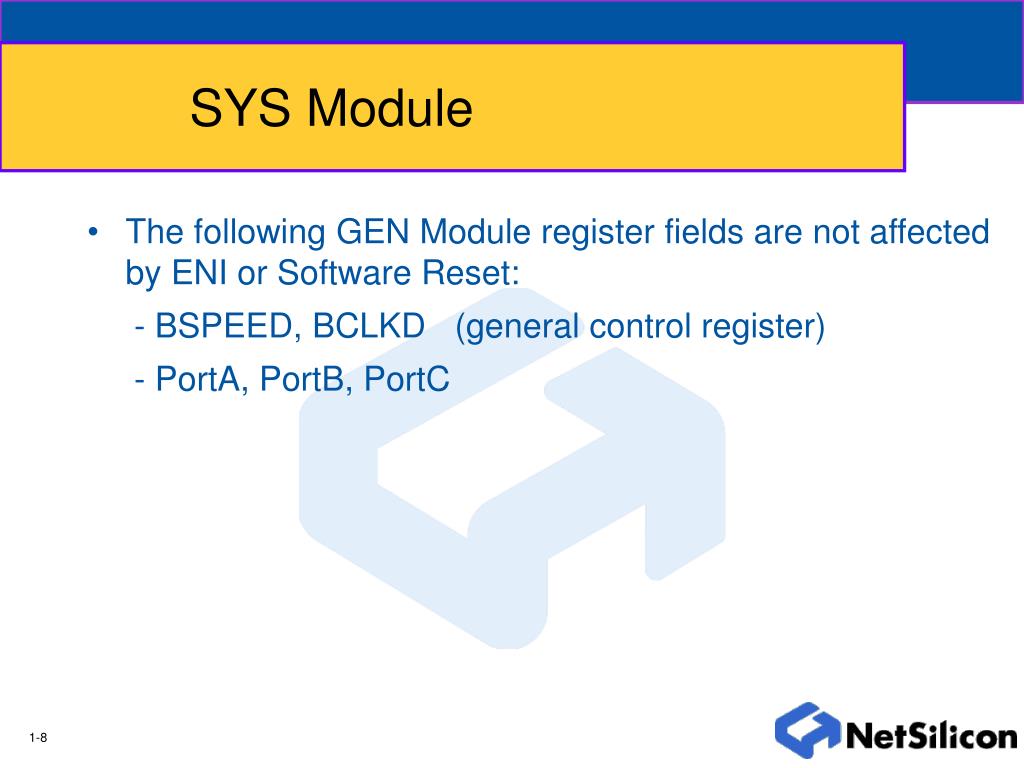 SYS Module

• The following GEN Module register fields are not affected by ENI or Software Reset:

- BSPEED, BCLKD (general control register)

- PortA, PortB, PortC

1-8

NetSilicon